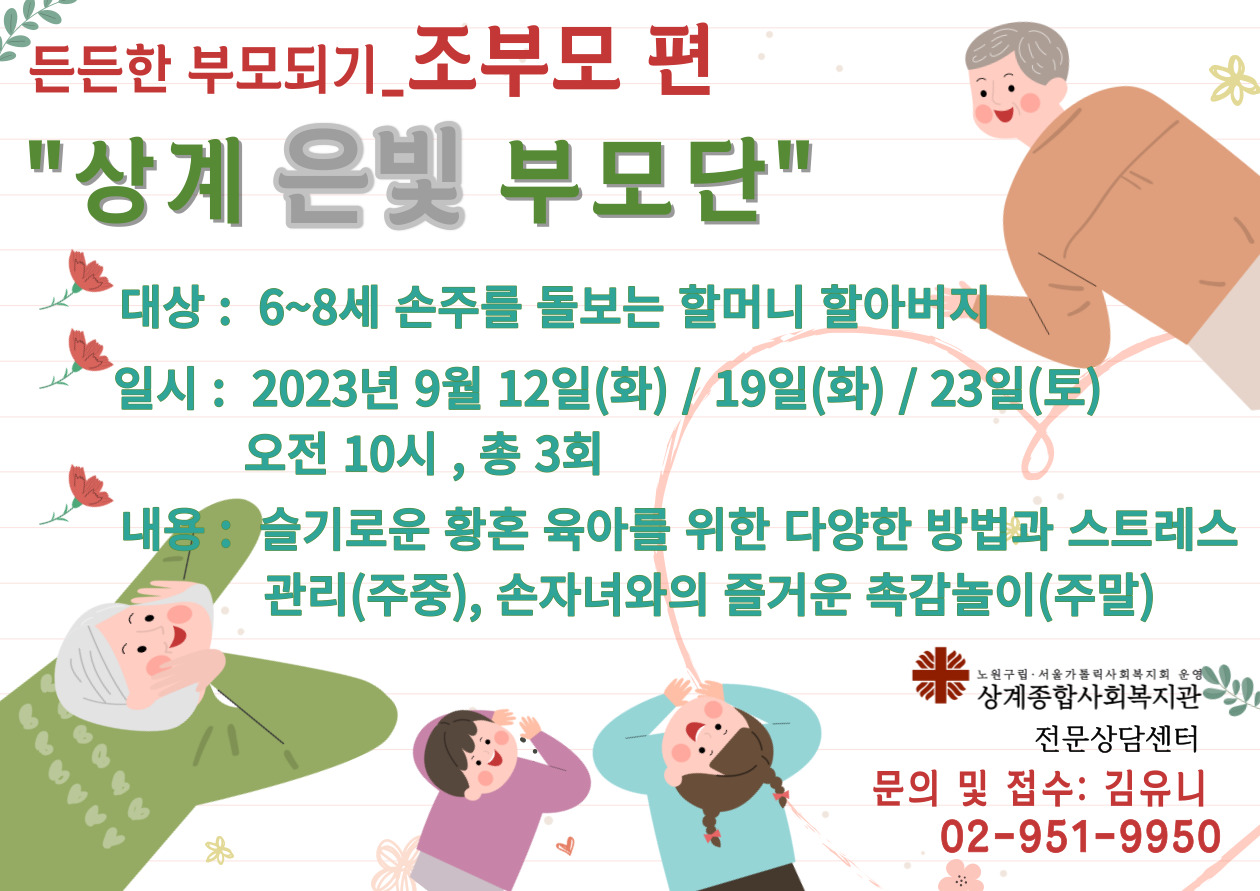 든든한 부모되기_조부모 편

"상계 은빛 부모단"

대상 : 6~8세 손주를 돌보는 할머니 할아버지

일시 : 2023년 9월 12일(화) / 19일(화) / 23일(토)
오전 10시 , 총 3회

내용 : 슬기로운 황혼 육아를 위한 다양한 방법과 스트레스 관리(주중), 손자녀와의 즐거운 촉감놀이(주말)

노원구립·서울가톨릭사회복지회 운영
상계종합사회복지관
전문상담센터

문의 및 접수: 김유니
02-951-9950